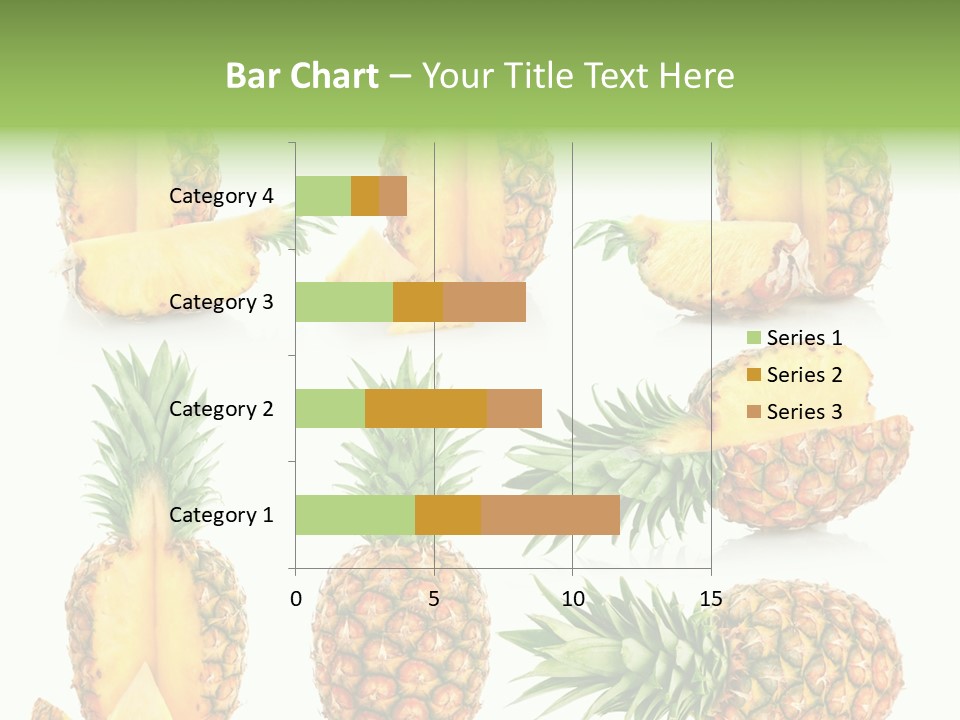 Bar Chart – Your Title Text Here

Category 4
Category 3
Category 2
Category 1

0
5
10
15

Series 1
Series 2
Series 3